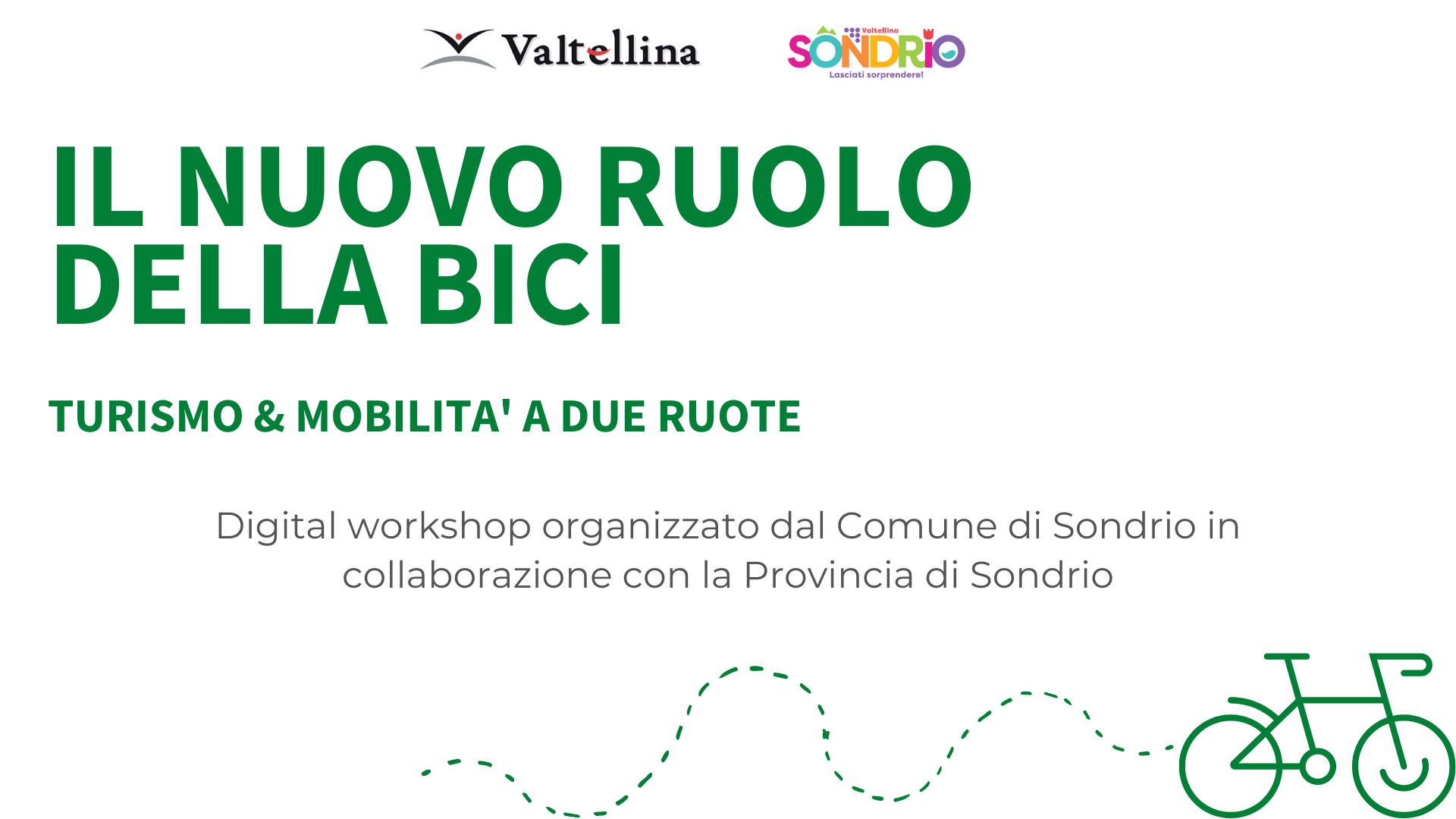 Valtellina

Valtellina SONDRIO Lasciati sorprendere!

IL NUOVO RUOLO DELLA BICI

TURISMO & MOBILITA' A DUE RUOTE

Digital workshop organizzato dal Comune di Sondrio in collaborazione con la Provincia di Sondrio